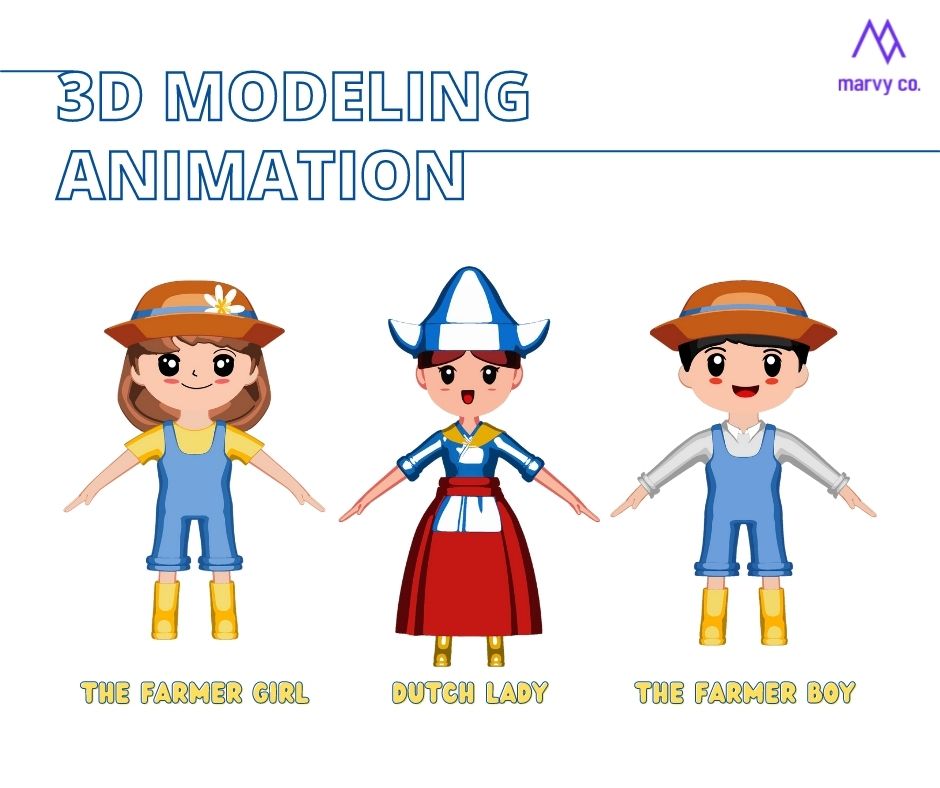 3D MODELING
ANIMATION

marvy co.

THE FARMER GIRL

DUTCH LADY

THE FARMER BOY